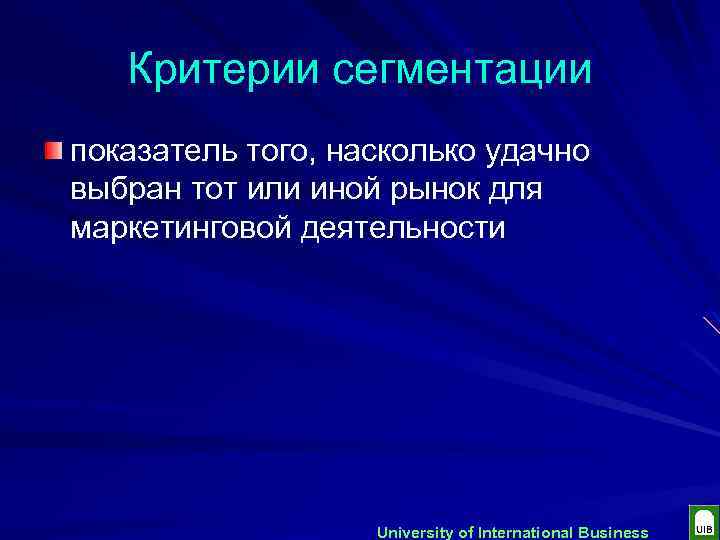 Критерии сегментации

показатель того, насколько удачно выбран тот или иной рынок для маркетинговой деятельности

University of International Business

UIB